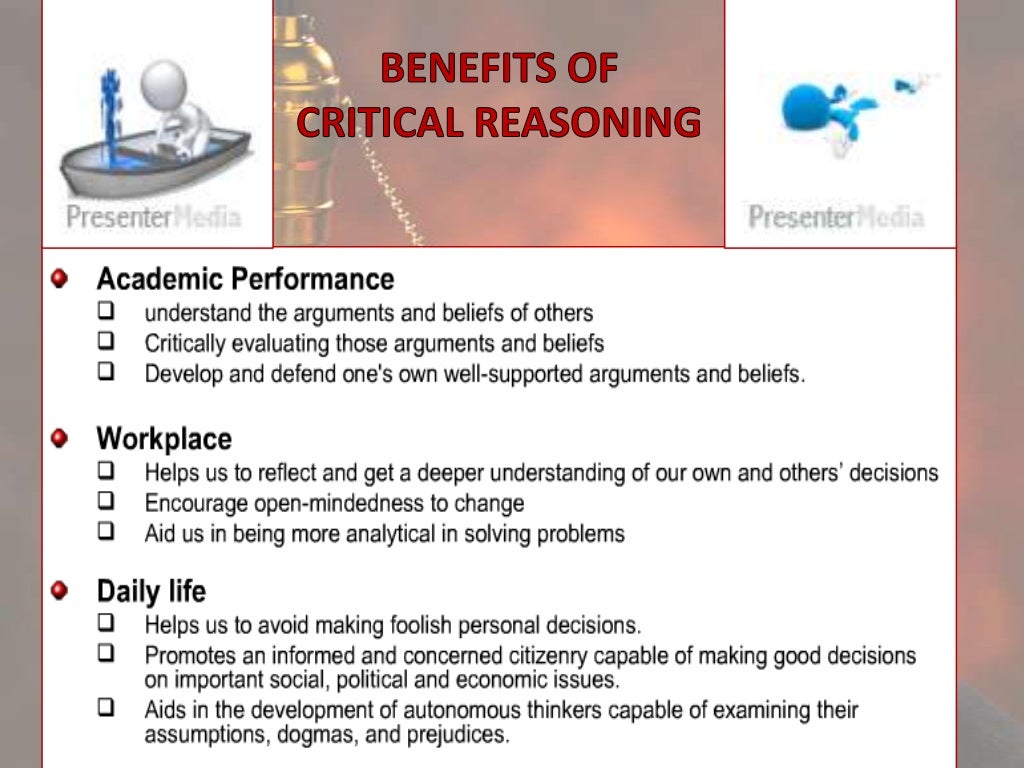 PresenterMedia

BENEFITS OF
CRITICAL REASONING

PresenterMedia

Academic Performance
❑ understand the arguments and beliefs of others
❑ Critically evaluating those arguments and beliefs
❑ Develop and defend one's own well-supported arguments and beliefs.

Workplace
❑ Helps us to reflect and get a deeper understanding of our own and others' decisions
❑ Encourage open-mindedness to change
❑ Aid us in being more analytical in solving problems

Daily life
❑ Helps us to avoid making foolish personal decisions.
❑ Promotes an informed and concerned citizenry capable of making good decisions on important social, political and economic issues.
❑ Aids in the development of autonomous thinkers capable of examining their assumptions, dogmas, and prejudices.